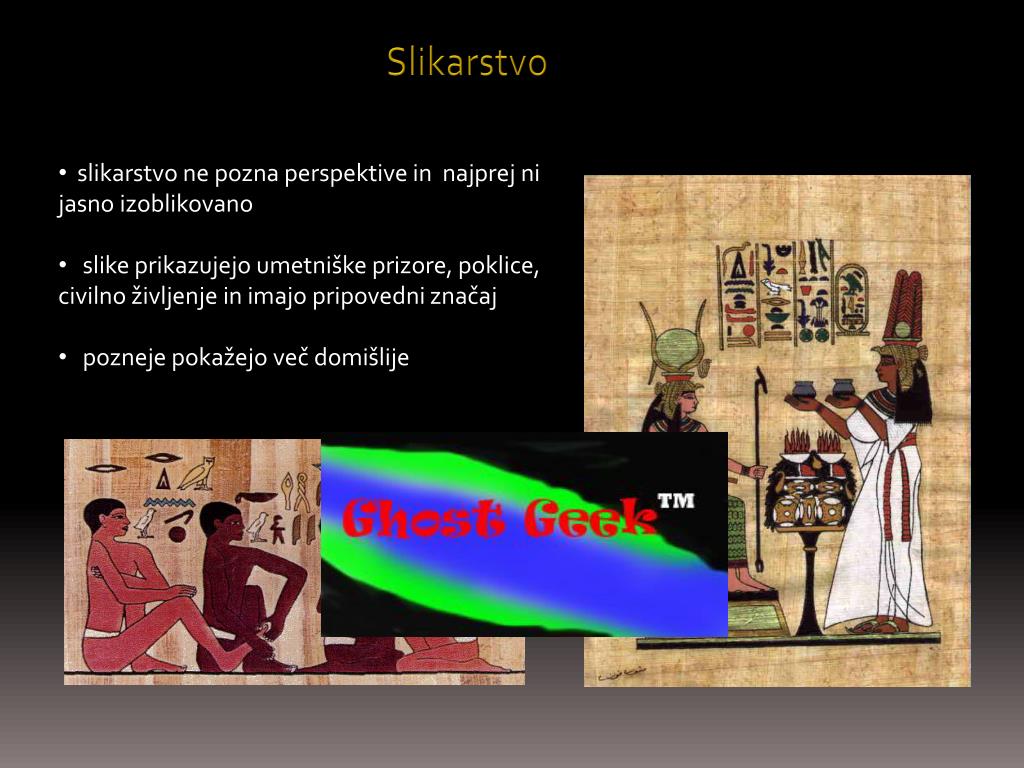 Slikarstvo

• slikarstvo ne pozna perspektive in najprej ni jasno izoblikovano

• slike prikazujejo umetniške prizore, poklice, civilno življenje in imajo pripovedni značaj

• pozneje pokažejo več domišlije

Ghost Geek™